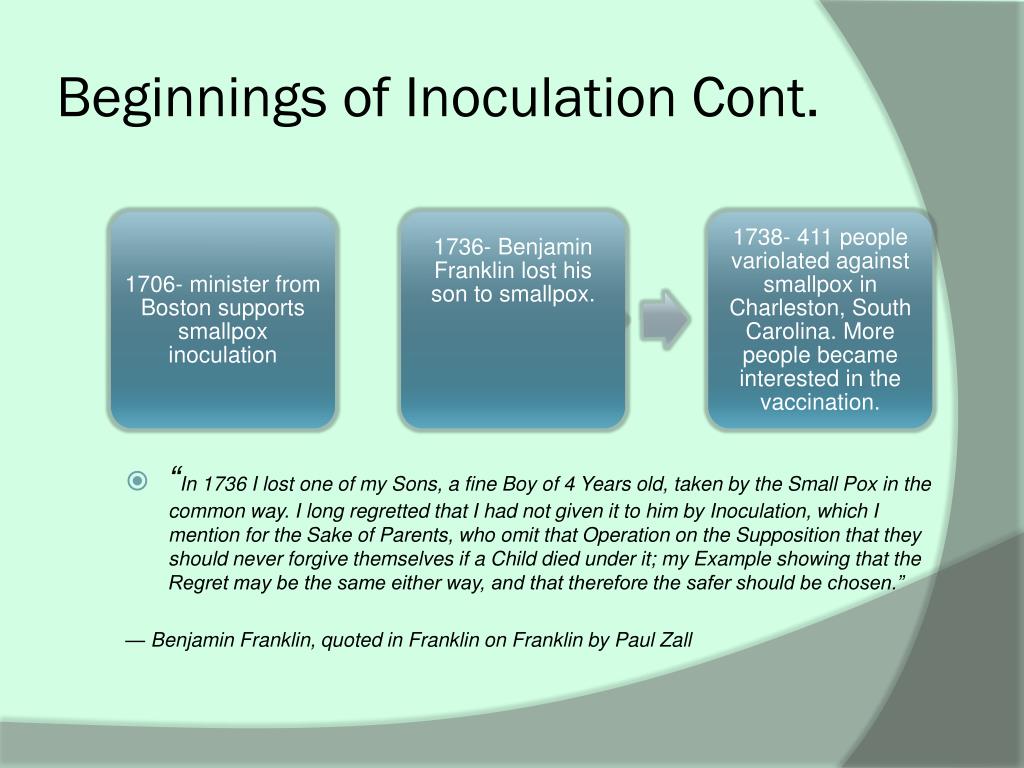 Beginnings of Inoculation Cont.

1706- minister from Boston supports smallpox inoculation

1736- Benjamin Franklin lost his son to smallpox.

1738- 411 people variolated against smallpox in Charleston, South Carolina. More people became interested in the vaccination.

“In 1736 I lost one of my Sons, a fine Boy of 4 Years old, taken by the Small Pox in the common way. I long regretted that I had not given it to him by Inoculation, which I mention for the Sake of Parents, who omit that Operation on the Supposition that they should never forgive themselves if a Child died under it; my Example showing that the Regret may be the same either way, and that therefore the safer should be chosen.”

— Benjamin Franklin, quoted in Franklin on Franklin by Paul Zall